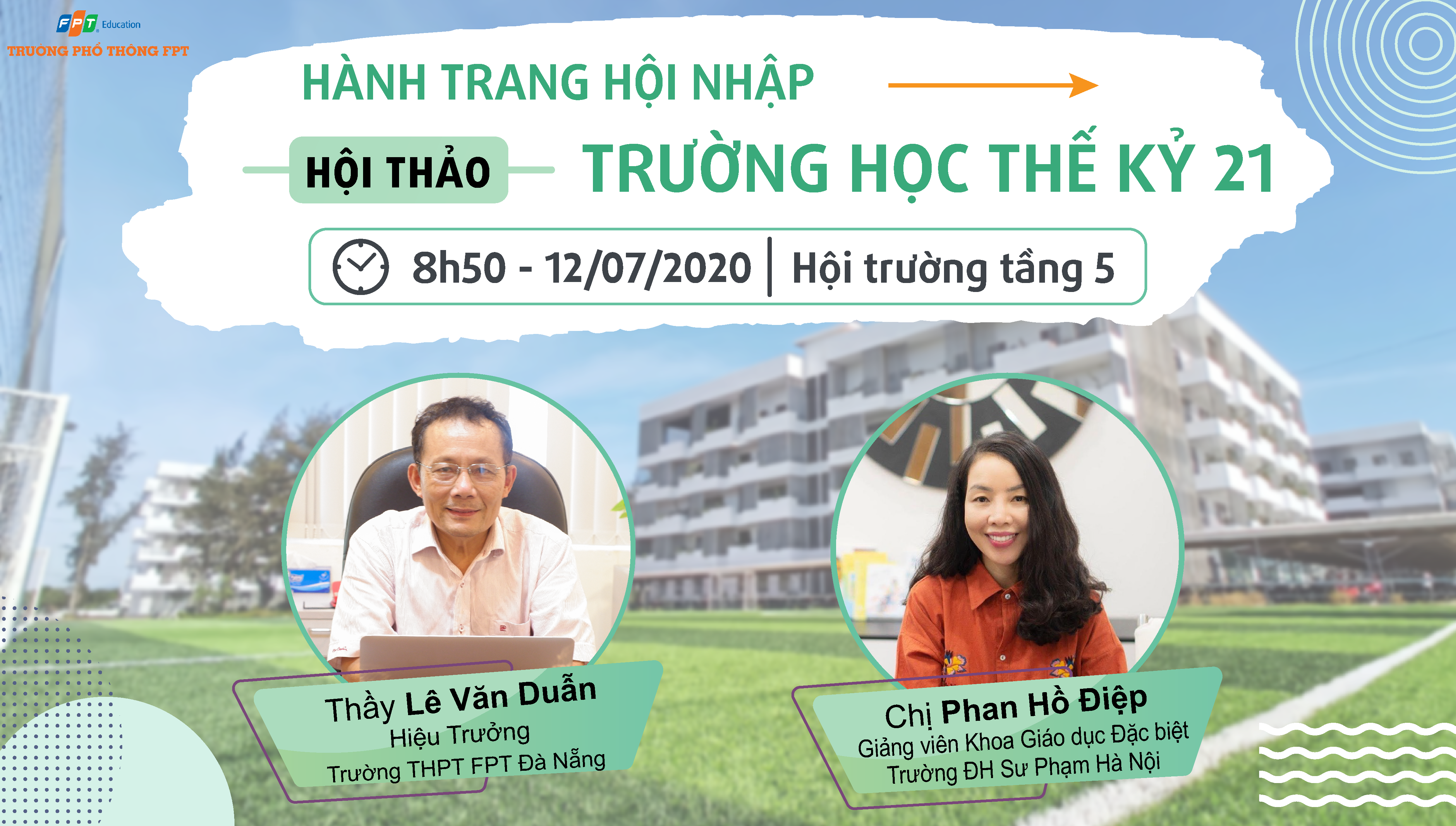 FPT Education
TRƯỜNG PHỔ THÔNG FPT

HÀNH TRANG HỘI NHẬP

HỘI THẢO

TRƯỜNG HỌC THẾ KỶ 21

8h50 - 12/07/2020 | Hội trường tầng 5

Thầy Lê Văn Duẫn
Hiệu Trưởng
Trường THPT FPT Đà Nẵng

Chị Phan Hồ Điệp
Giảng viên Khoa Giáo dục Đặc biệt
Trường ĐH Sư Phạm Hà Nội